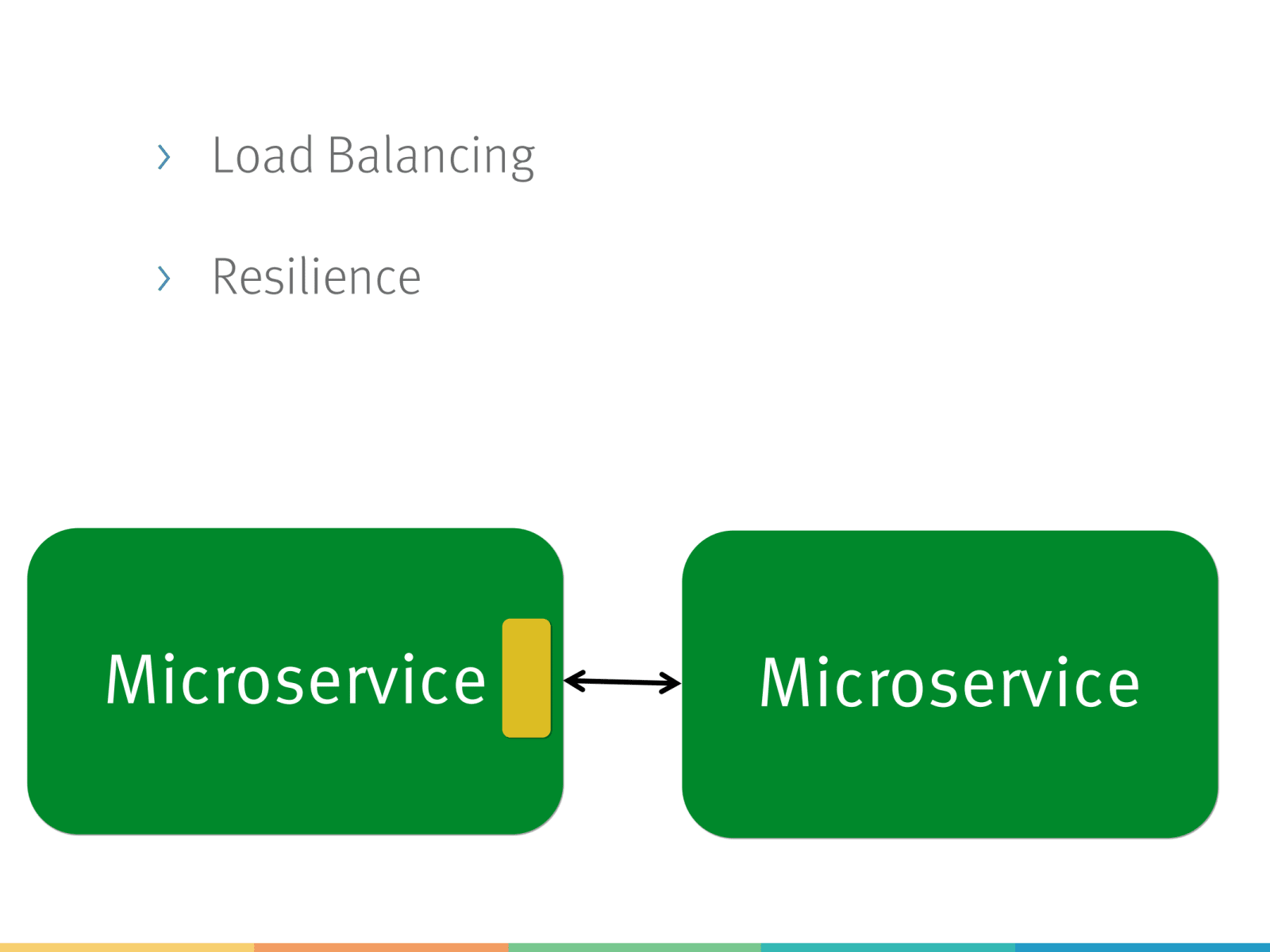 › Load Balancing

› Resilience

Microservice

Microservice